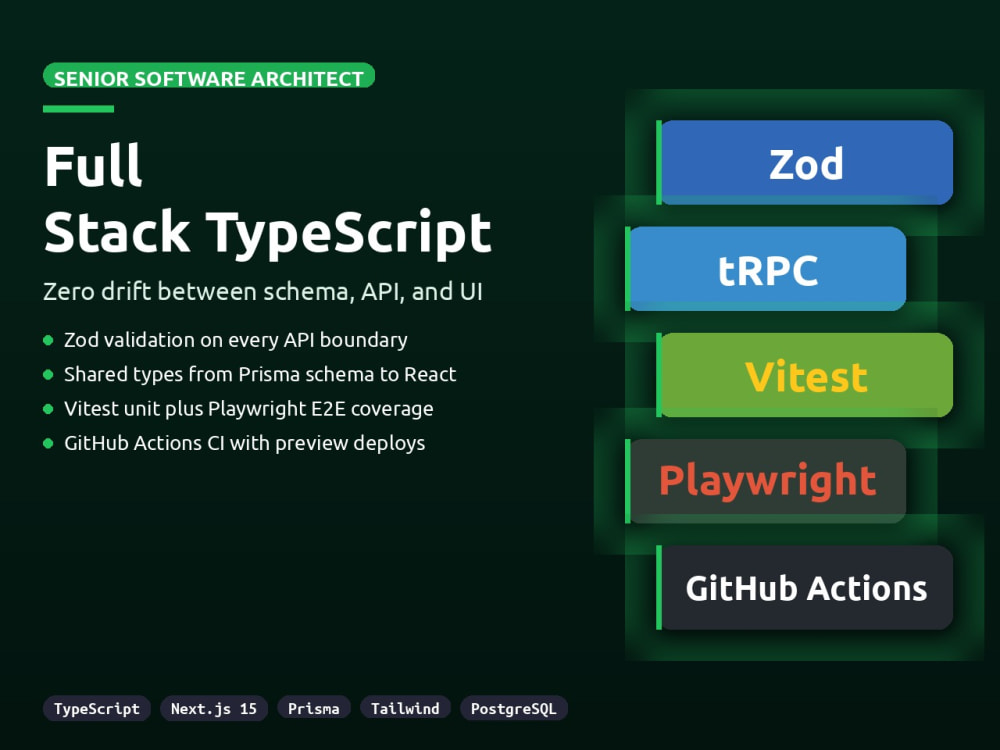 SENIOR SOFTWARE ARCHITECT

Full
Stack TypeScript

Zero drift between schema, API, and UI

- Zod validation on every API boundary
- Shared types from Prisma schema to React
- Vitest unit plus Playwright E2E coverage
- GitHub Actions CI with preview deploys

Zod
tRPC
Vitest
Playwright
GitHub Actions

TypeScript Next.js 15 Prisma Tailwind PostgreSQL